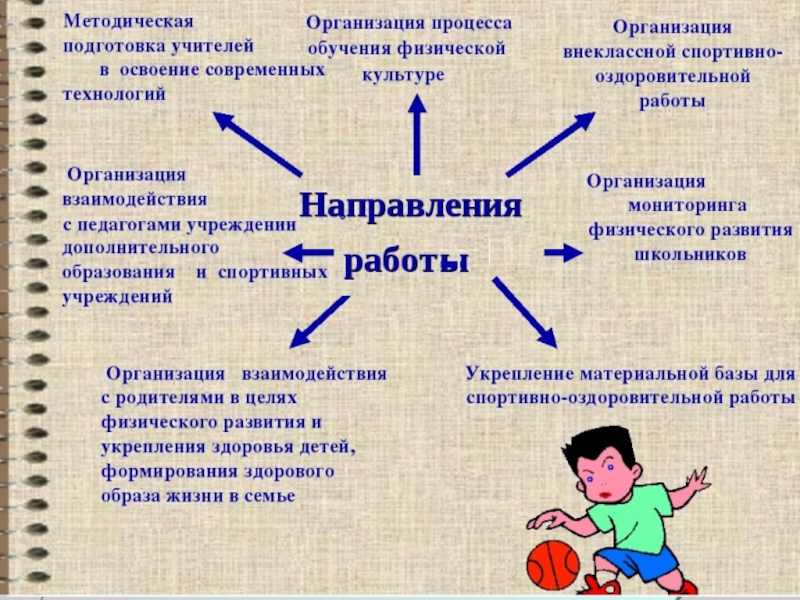 Методическая подготовка учителей в освоение современных технологий

Организация процесса обучения физической культуре

Организация внеклассной спортивно-оздоровительной работы

Организация взаимодействия с педагогами учреждении дополнительного образования и спортивных учреждений

Направления работы

Организация мониторинга физического развития школьников

Организация взаимодействия с родителями в целях физического развития и укрепления здоровья детей, формирования здорового образа жизни в семье

Укрепление материальной базы для спортивно-оздоровительной работы